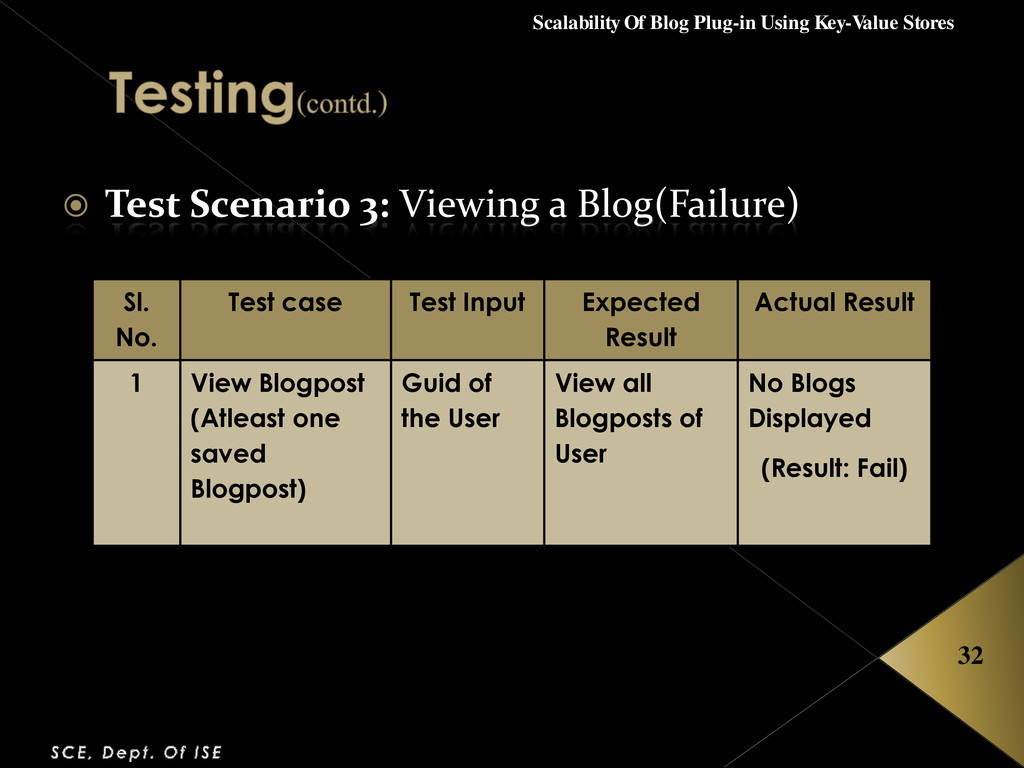 Scalability Of Blog Plug-in Using Key-Value Stores

Testing(contd.)

Test Scenario 3: Viewing a Blog(Failure)

| Sl. No. | Test case | Test Input | Expected Result | Actual Result |
|---|---|---|---|---|
| 1 | View Blogpost (Atleast one saved Blogpost) | Guid of the User | View all Blogposts of User | No Blogs Displayed (Result: Fail) |

32

SCE, Dept. Of ISE